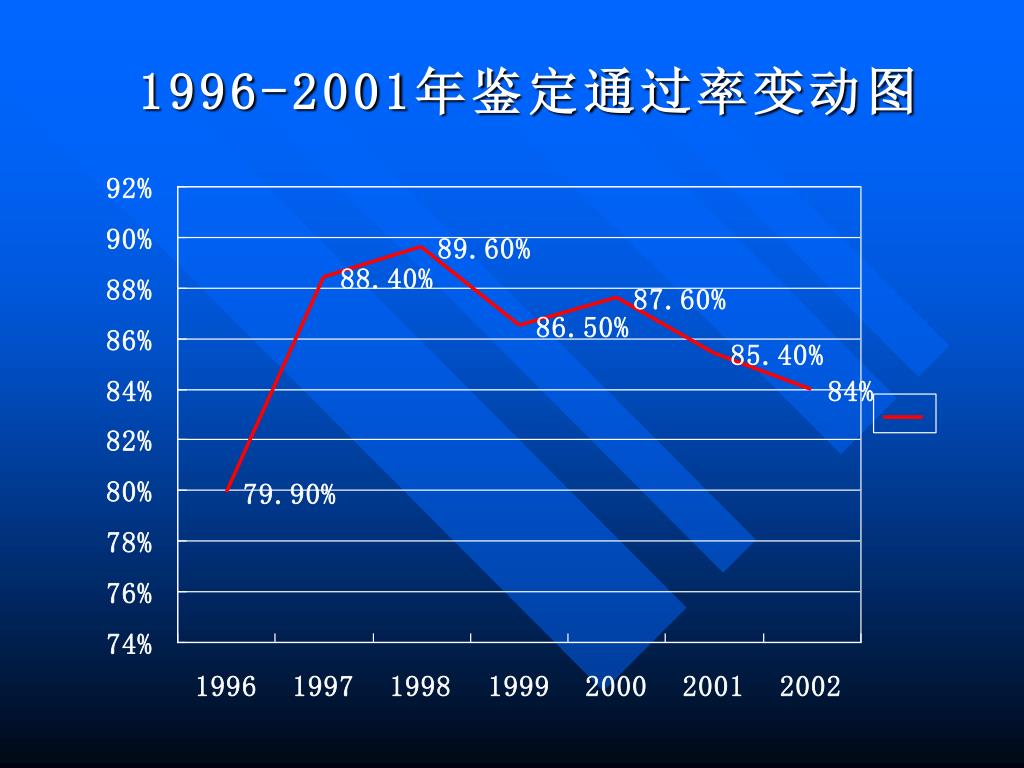 1996-2001年鉴定通过率变动图

92%
90%
88%
86%
84%
82%
80%
78%
76%
74%

79.90%
88.40%
89.60%
86.50%
87.60%
85.40%
84%

1996 1997 1998 1999 2000 2001 2002